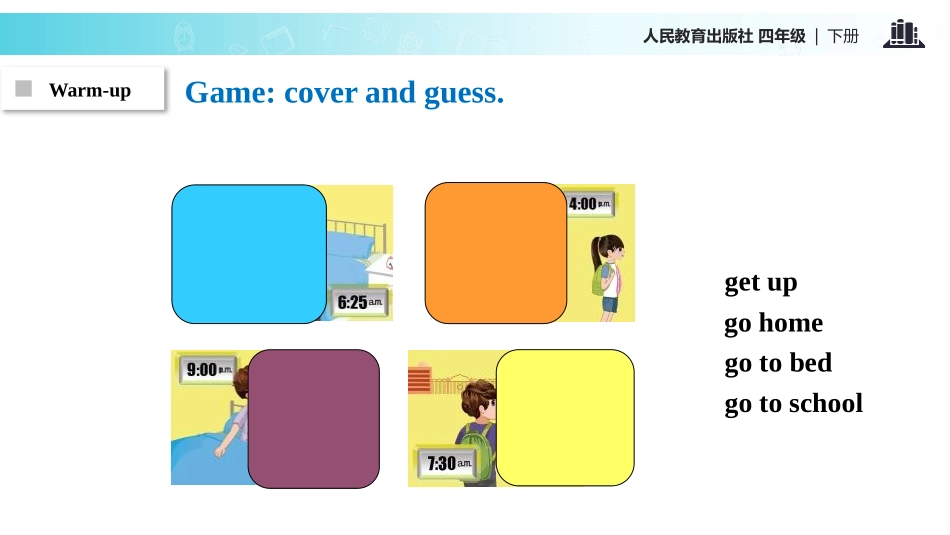 人民教育出版社 四年级 | 下册

Warm-up

Game: cover and guess.

6:25 a.m.

4:00 p.m.

9:00 p.m.

7:30 a.m.

get up
go home
go to bed
go to school